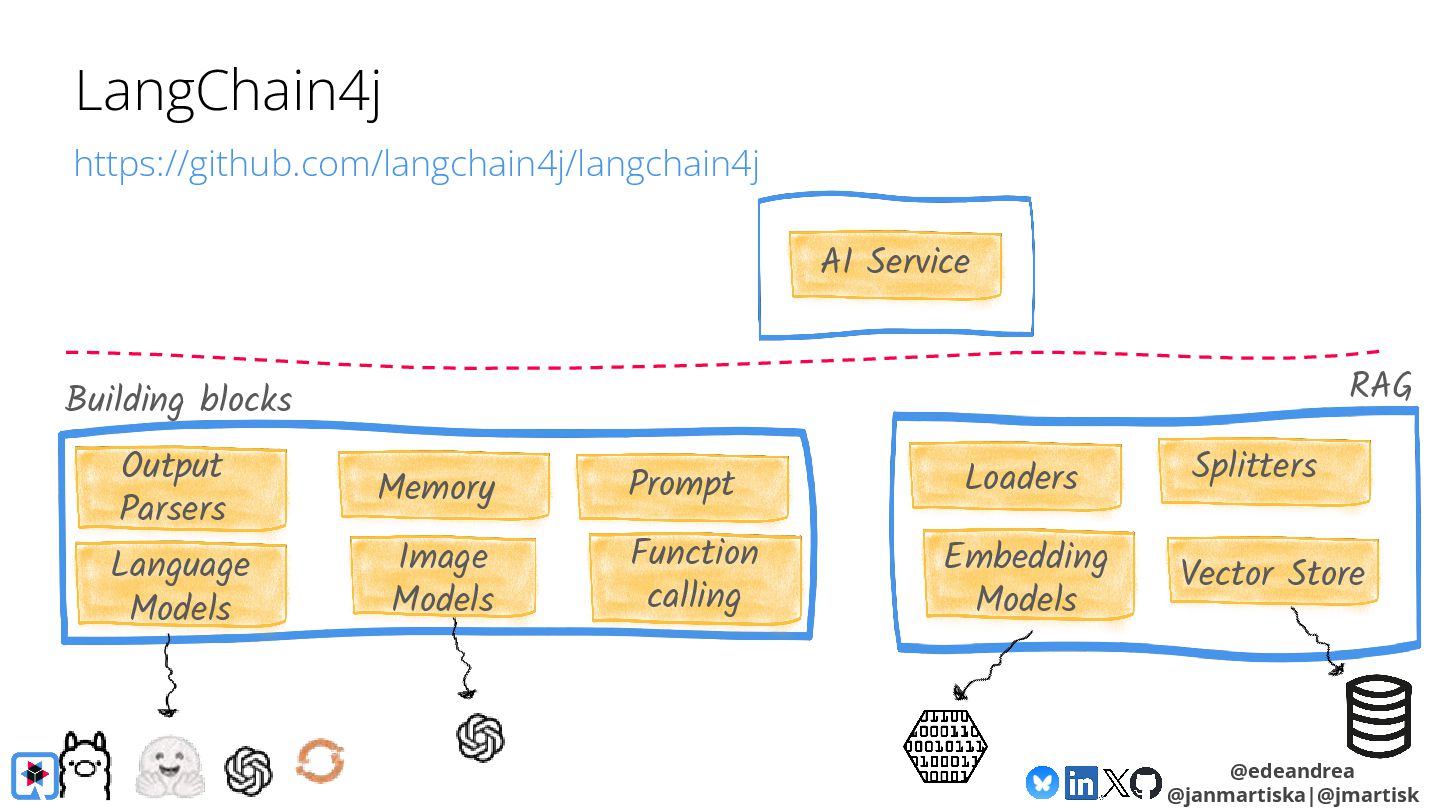 LangChain4j

https://github.com/langchain4j/langchain4j

AI Service

Building blocks

Output Parsers

Memory

Prompt

Language Models

Image Models

Function calling

RAG

Loaders

Splitters

Embedding Models

Vector Store

@edeandrea
@janmartiska|@jmartisk